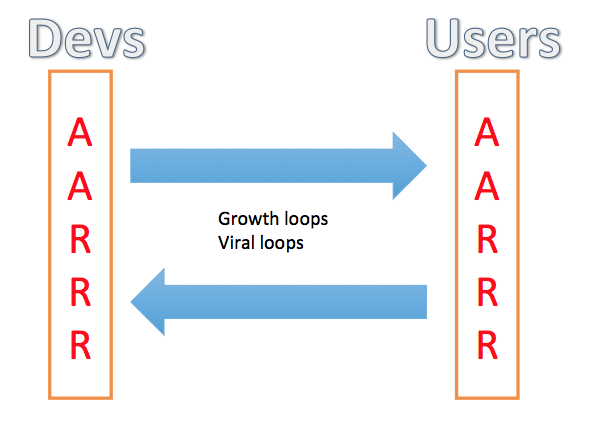 Devs

A
A
R
R
R

Growth loops
Viral loops

Users

A
A
R
R
R